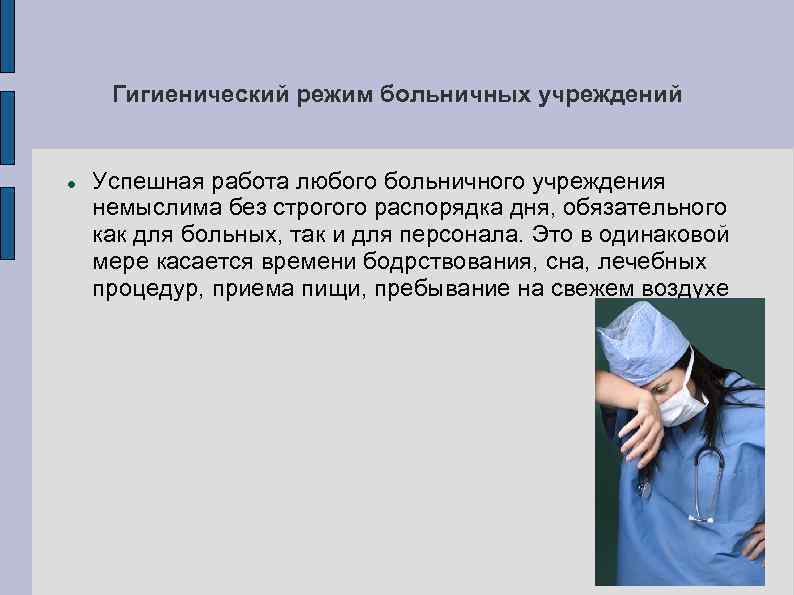 Гигиенический режим больничных учреждений

Успешная работа любого больничного учреждения немыслима без строгого распорядка дня, обязательного как для больных, так и для персонала. Это в одинаковой мере касается времени бодрствования, сна, лечебных процедур, приема пищи, пребывание на свежем воздухе